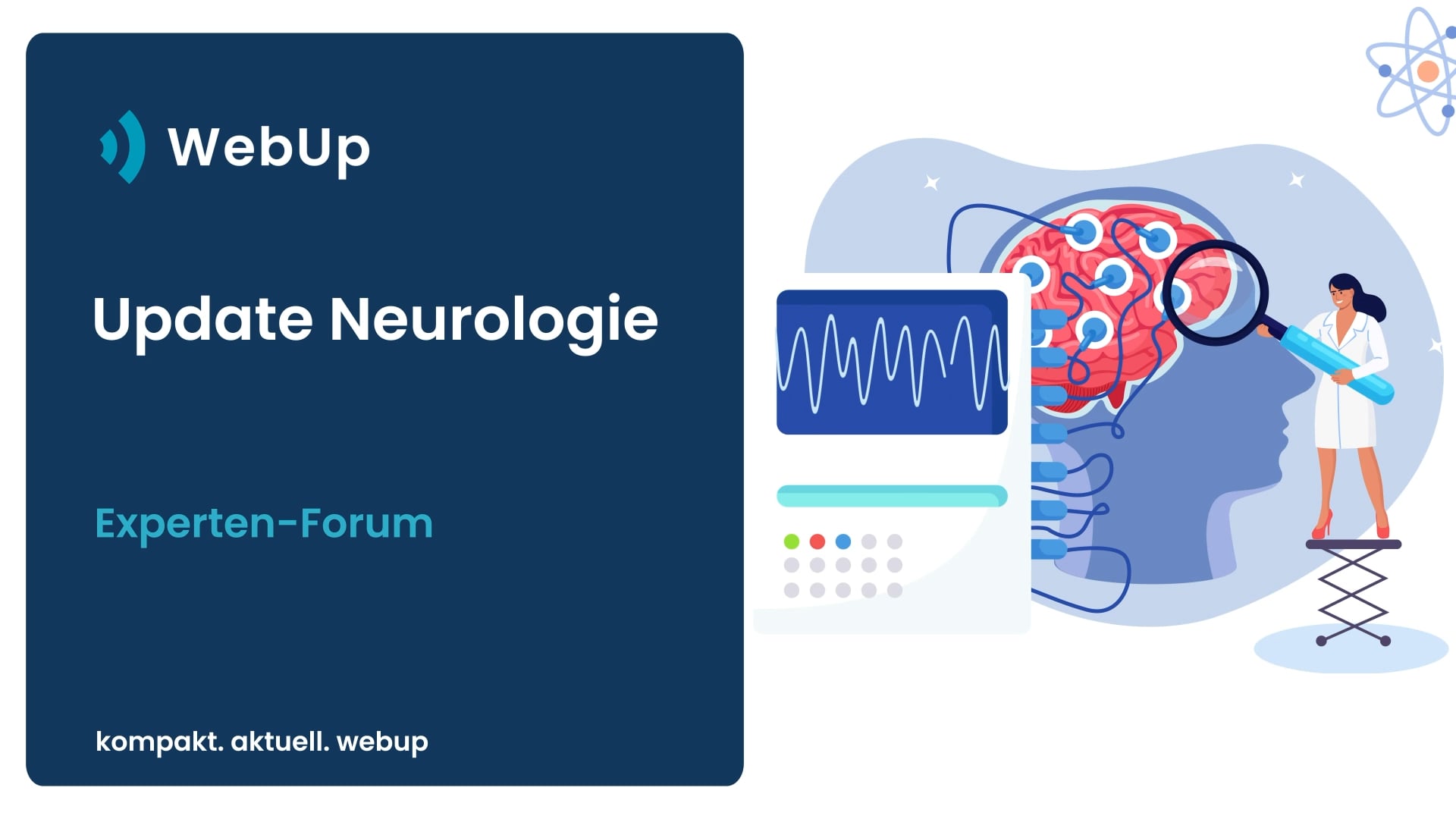 WebUp

Update Neurologie

Experten-Forum

kompakt. aktuell. webup